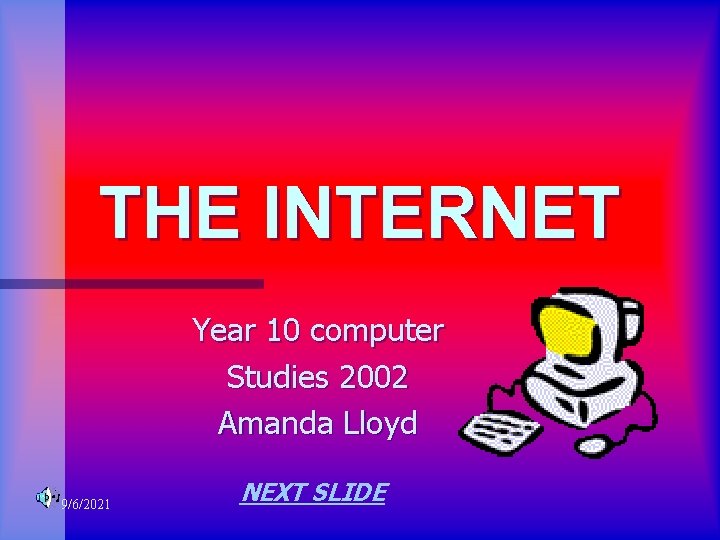 THE INTERNET

Year 10 computer Studies 2002 Amanda Lloyd

NEXT SLIDE

9/6/2021